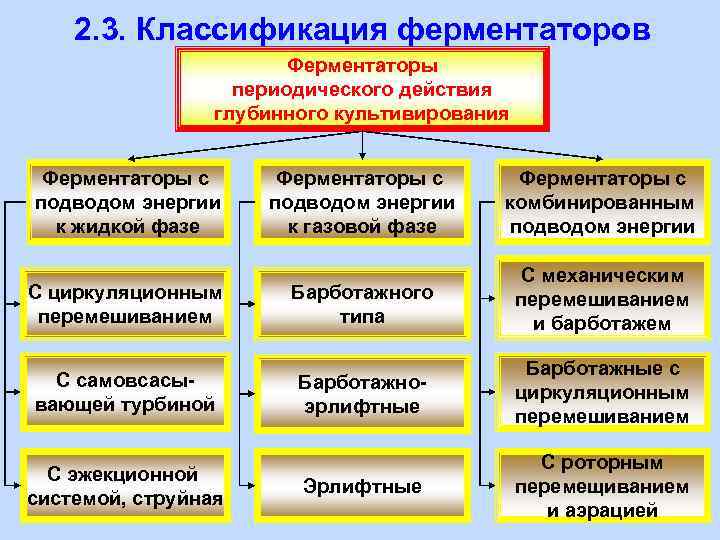 2.3. Классификация ферментаторов

Ферментаторы периодического действия глубинного культивирования

Ферментаторы с подводом энергии к жидкой фазе

С циркуляционным перемешиванием

С самовсасывающей турбиной

С эжекционной системой, струйная

Ферментаторы с подводом энергии к газовой фазе

Барботажного типа

Барботажно-эрлифтные

Эрлифтные

Ферментаторы с комбинированным подводом энергии

С механическим перемешиванием и барботажем

Барботажные с циркуляционным перемешиванием

С роторным перемещиванием и аэрацией